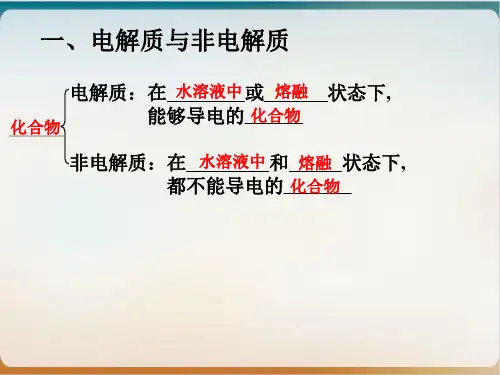 一、电解质与非电解质

化合物

电解质：在 水溶液中 或 熔融 状态下，能够导电的 化合物

非电解质：在 水溶液中 和 熔融 状态下，都不能导电的 化合物